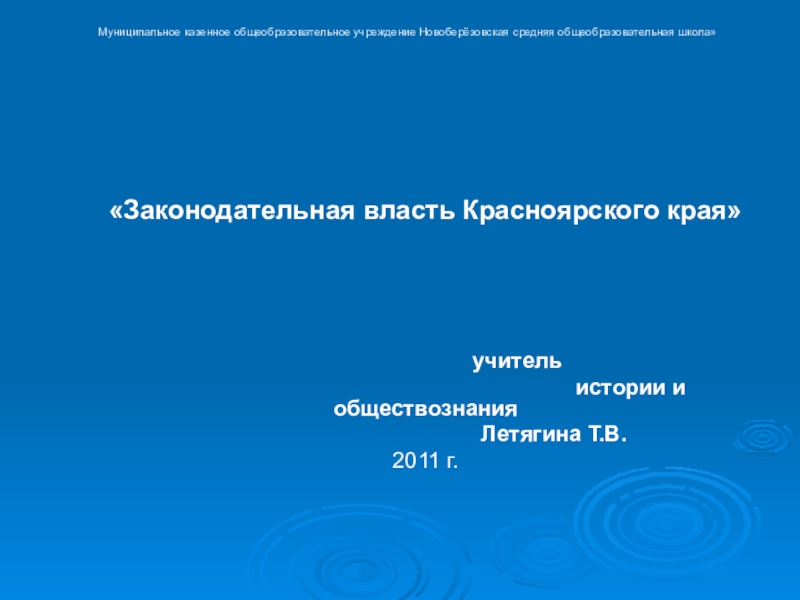 Муниципальное казенное общеобразовательное учреждение Новоберёзовская средняя общеобразовательная школа»

«Законодательная власть Красноярского края»

учитель истории и обществознания Летягина Т.В.
2011 г.